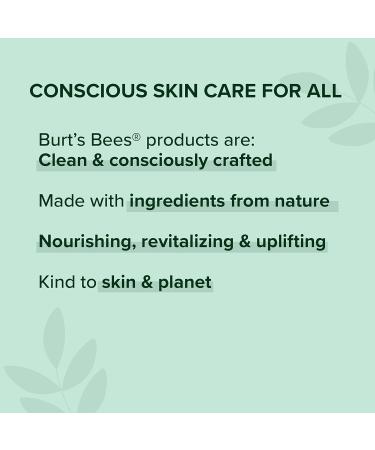 CONSCIOUS SKIN CARE FOR ALL

Burt's Bees® products are:
Clean & consciously crafted

Made with ingredients from nature

Nourishing, revitalizing & uplifting

Kind to skin & planet